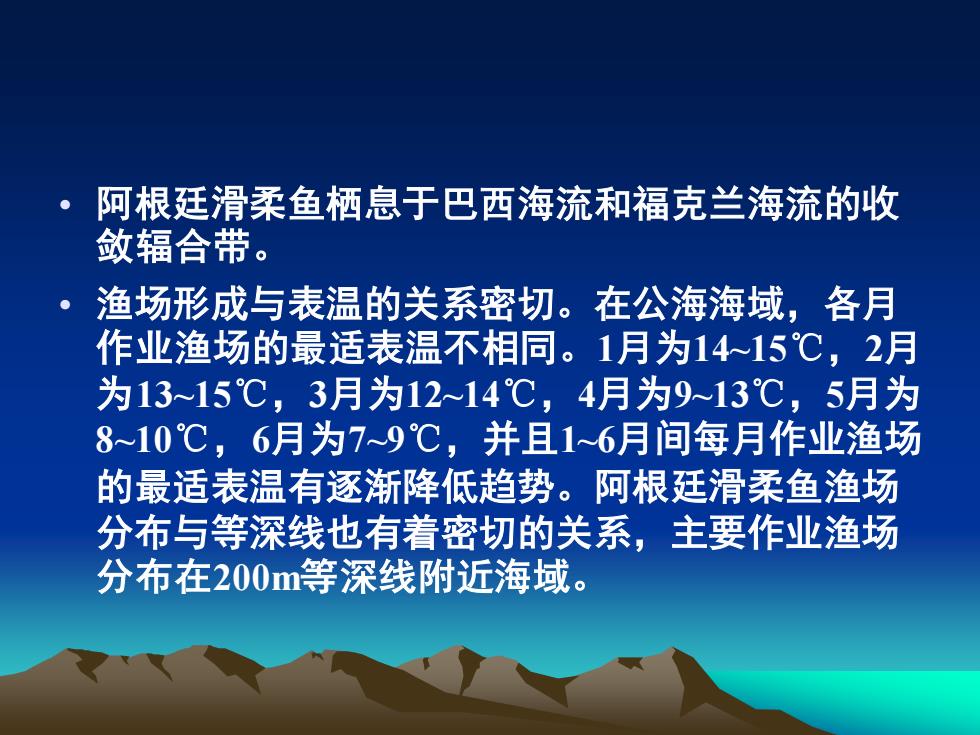 • 阿根廷滑柔鱼栖息于巴西海流和福克兰海流的收敛辐合带。

• 渔场形成与表温的关系密切。在公海海域，各月作业渔场的最适表温不相同。1月为14~15℃，2月为13~15℃，3月为12~14℃，4月为9~13℃，5月为8~10℃，6月为7~9℃，并且1~6月间每月作业渔场的最适表温有逐渐降低趋势。阿根廷滑柔鱼渔场分布与等深线也有着密切的关系，主要作业渔场分布在200m等深线附近海域。